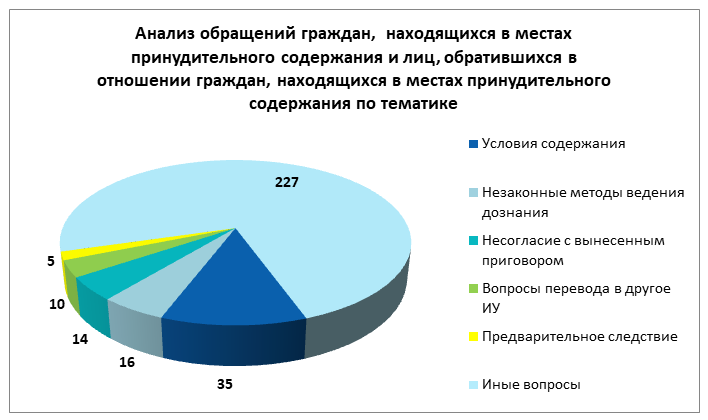 Анализ обращений граждан, находящихся в местах принудительного содержания и лиц, обратившихся в отношении граждан, находящихся в местах принудительного содержания по тематике

227

5

10

14

16

35

Условия содержания

Незаконные методы ведения дознания

Несогласие с вынесенным приговором

Вопросы перевода в другое ИУ

Предварительное следствие

Иные вопросы